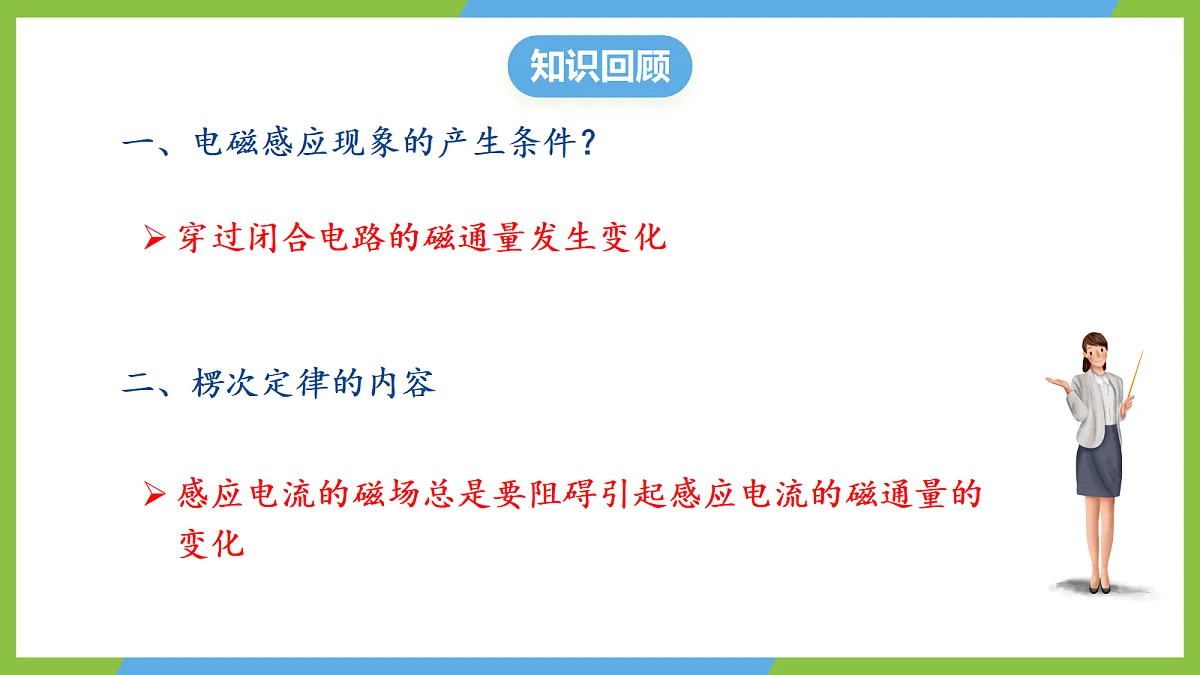 知识回顾

一、电磁感应现象的产生条件?

➢ 穿过闭合电路的磁通量发生变化

二、楞次定律的内容

➢ 感应电流的磁场总是要阻碍引起感应电流的磁通量的变化